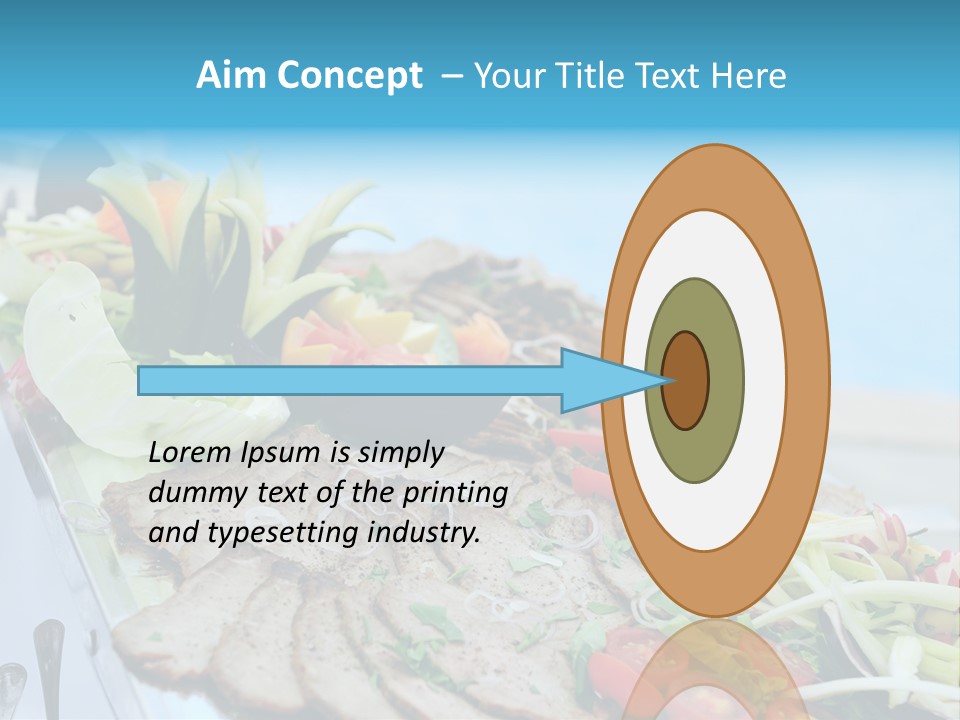 Aim Concept – Your Title Text Here

Lorem Ipsum is simply dummy text of the printing and typesetting industry.